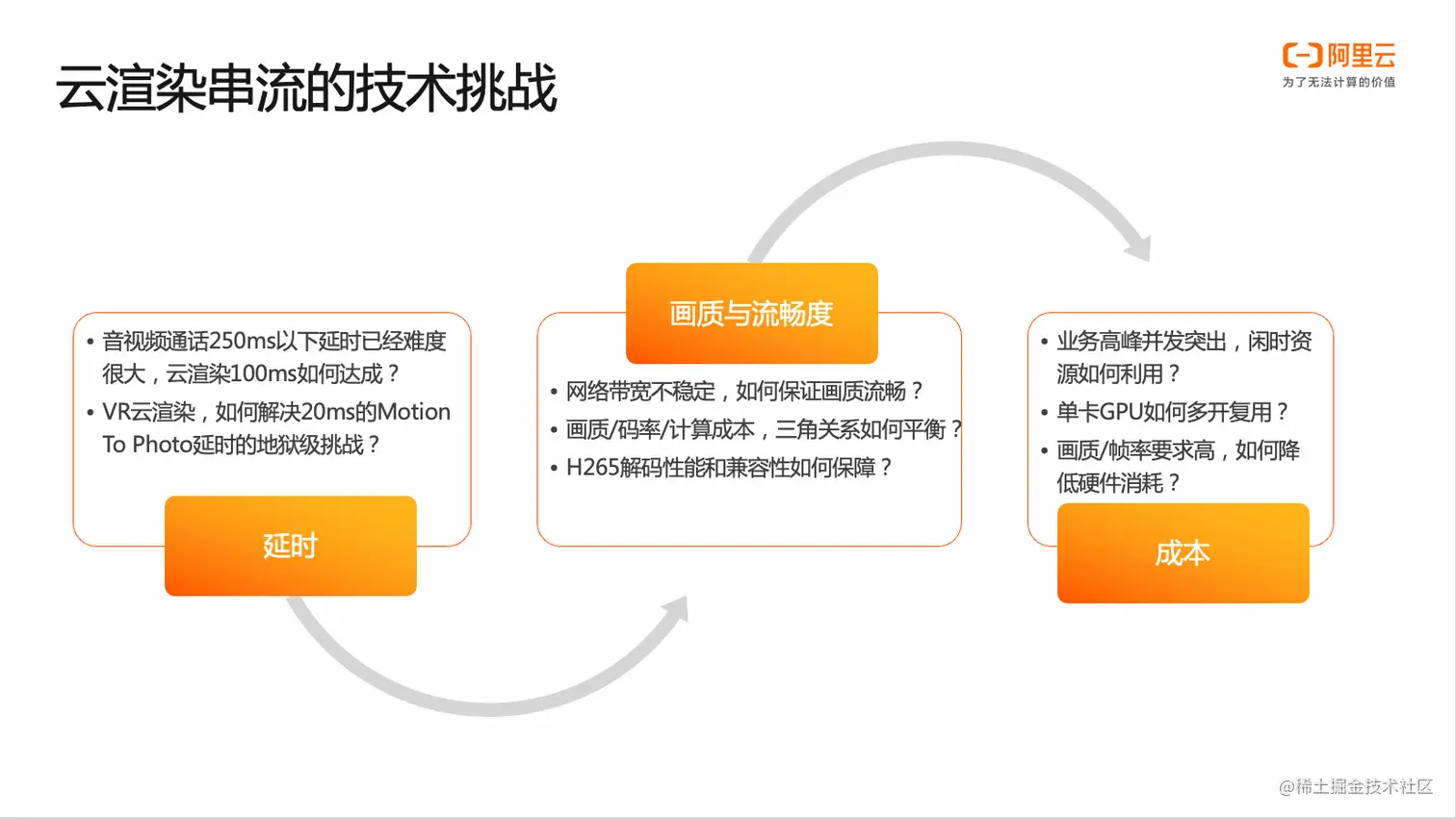 云渲染串流的技术挑战

阿里云
为了无法计算的价值

• 音视频通话250ms以下延时已经难度很大，云渲染100ms如何达成？
• VR云渲染，如何解决20ms的Motion To Photo延时的地狱级挑战？

延时

画质与流畅度

• 网络带宽不稳定，如何保证画质流畅？
• 画质/码率/计算成本，三角关系如何平衡？
• H265解码性能和兼容性如何保障？

• 业务高峰并发突出，闲时资源如何利用？
• 单卡GPU如何多开复用？
• 画质/帧率要求高，如何降低硬件消耗？

成本

@稀土掘金技术社区